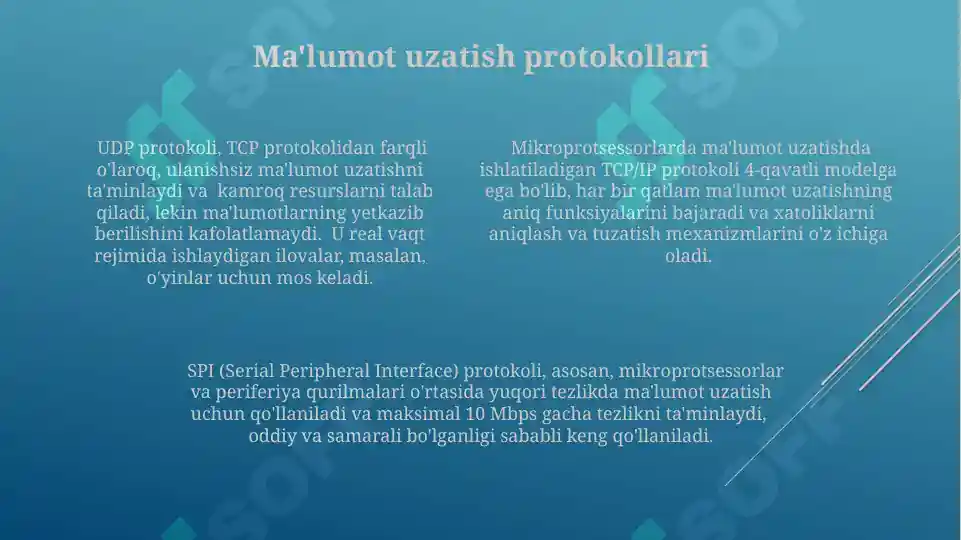 Ma'lumot uzatish protokollari

UDP protokoli, TCP protokolidan farqli o'laroq, ulanishsiz ma'lumot uzatishni ta'minlaydi va kamroq resurslarni talab qiladi, lekin ma'lumotlarning yetkazib berilishini kafolatlamaydi. U real vaqt rejimida ishlaydigan ilovalar, masalan, o'yinlar uchun mos keladi.

Mikroprotsessorlarda ma'lumot uzatishda ishlatiladigan TCP/IP protokoli 4-qavatli modelga ega bo'lib, har bir qatlam ma'lumot uzatishning aniq funksiyalarini bajaradi va xatoliklarni aniqlash va tuzatish mexanizmlarini o'z ichiga oladi.

SPI (Serial Peripheral Interface) protokoli, asosan, mikroprotsessorlar va periferiya qurilmalari o'rtasida yuqori tezlikda ma'lumot uzatish uchun qo'llaniladi va maksimal 10 Mbps gacha tezlikni ta'minlaydi, oddiy va samarali bo'lganligi sababli keng qo'llaniladi.